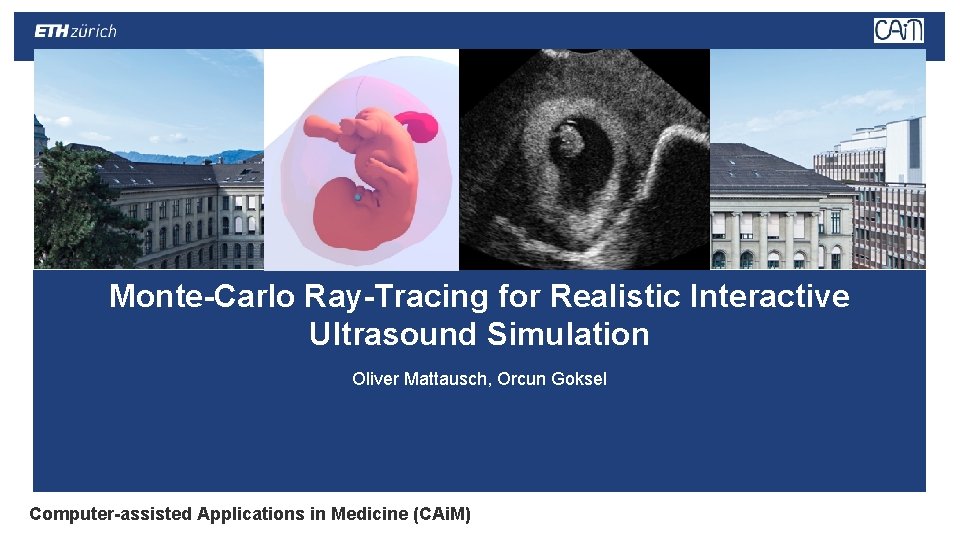 ETH zürich

CAiM

Monte-Carlo Ray-Tracing for Realistic Interactive Ultrasound Simulation

Oliver Mattausch, Orcun Goksel

Computer-assisted Applications in Medicine (CAiM)